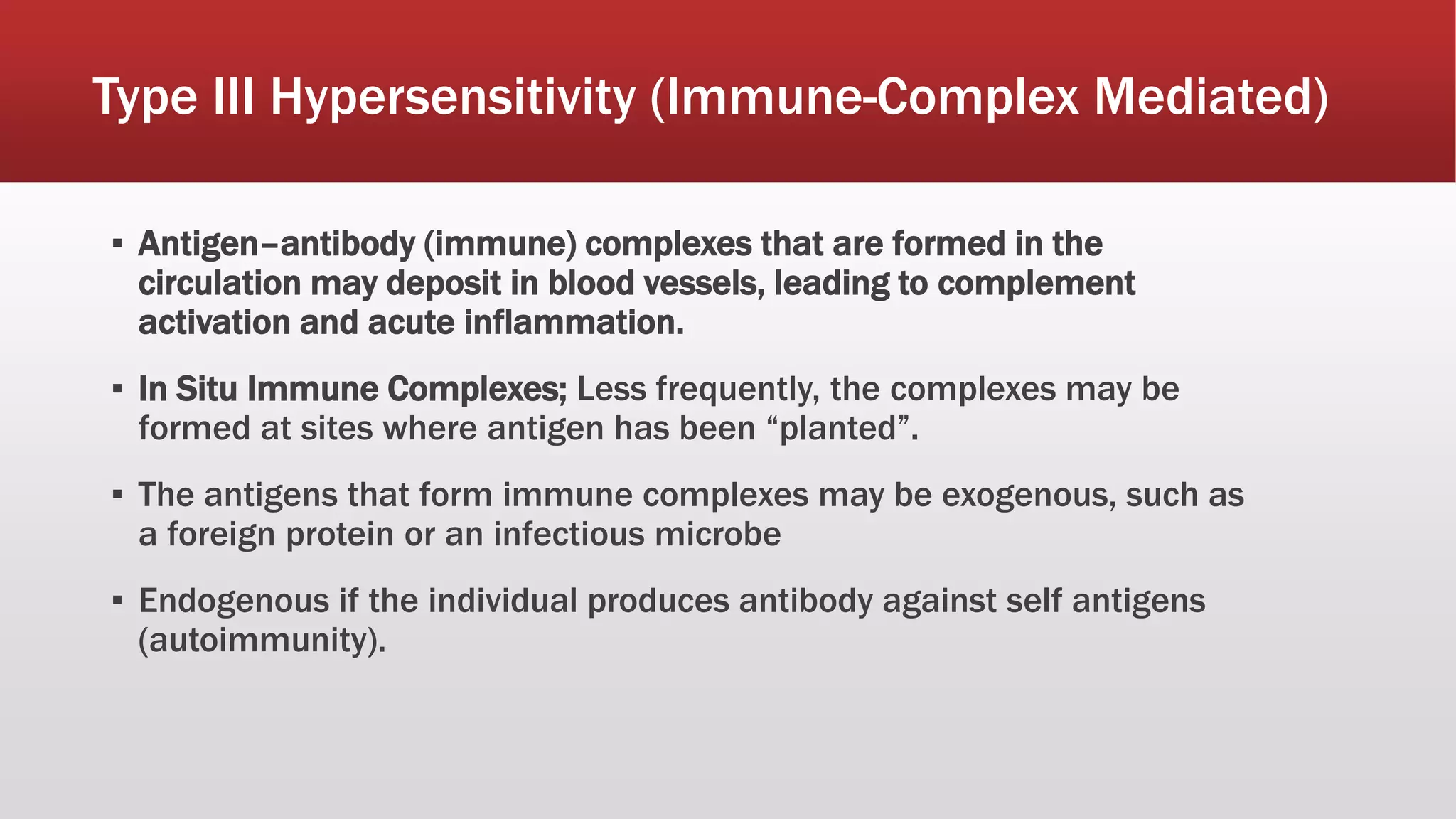 Type III Hypersensitivity (Immune-Complex Mediated)

▪ Antigen–antibody (immune) complexes that are formed in the circulation may deposit in blood vessels, leading to complement activation and acute inflammation.

▪ In Situ Immune Complexes; Less frequently, the complexes may be formed at sites where antigen has been “planted”.

▪ The antigens that form immune complexes may be exogenous, such as a foreign protein or an infectious microbe

▪ Endogenous if the individual produces antibody against self antigens (autoimmunity).